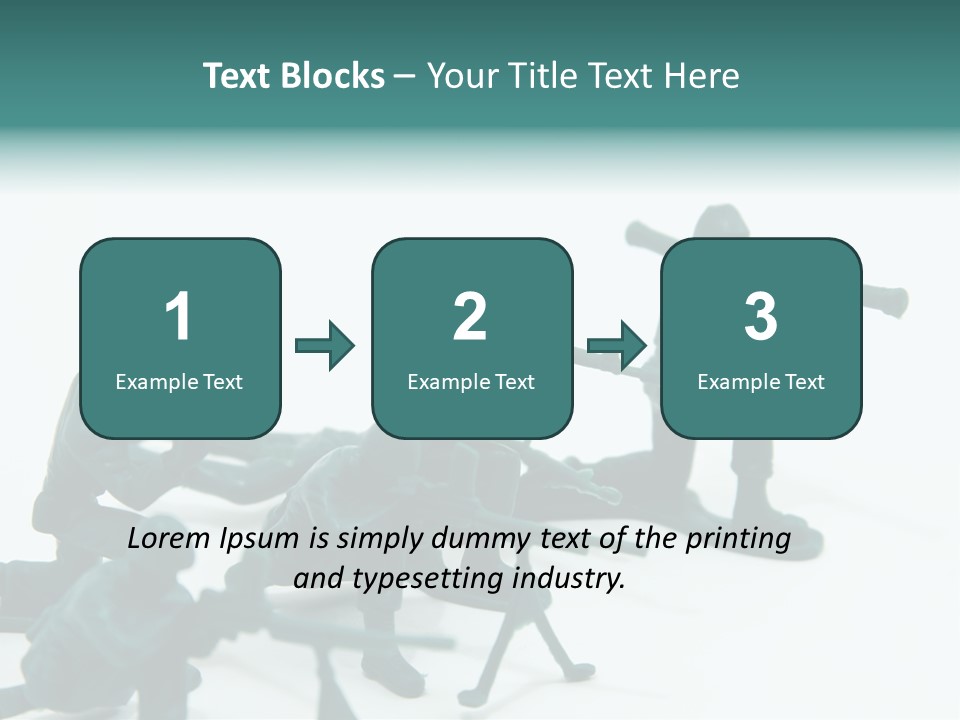 Text Blocks – Your Title Text Here

1
Example Text

2
Example Text

3
Example Text

Lorem Ipsum is simply dummy text of the printing and typesetting industry.